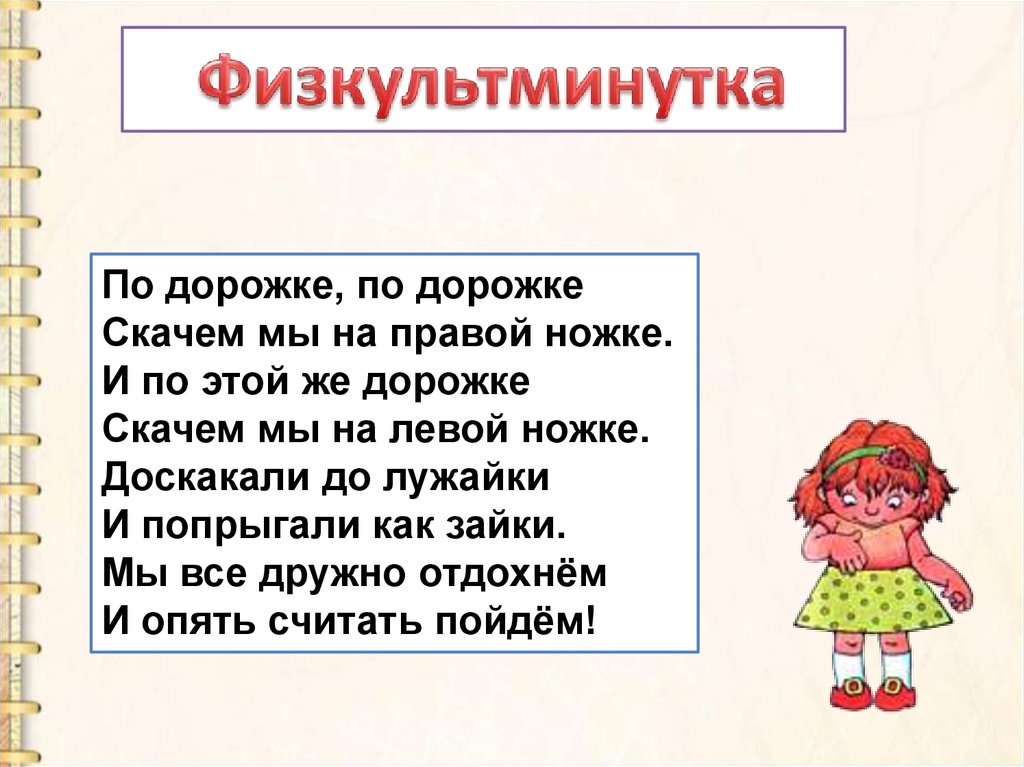 Физкультминутка

По дорожке, по дорожке
Скачем мы на правой ножке.
И по этой же дорожке
Скачем мы на левой ножке.
Доскакали до лужайки
И попрыгали как зайки.
Мы все дружно отдохнём
И опять считать пойдём!